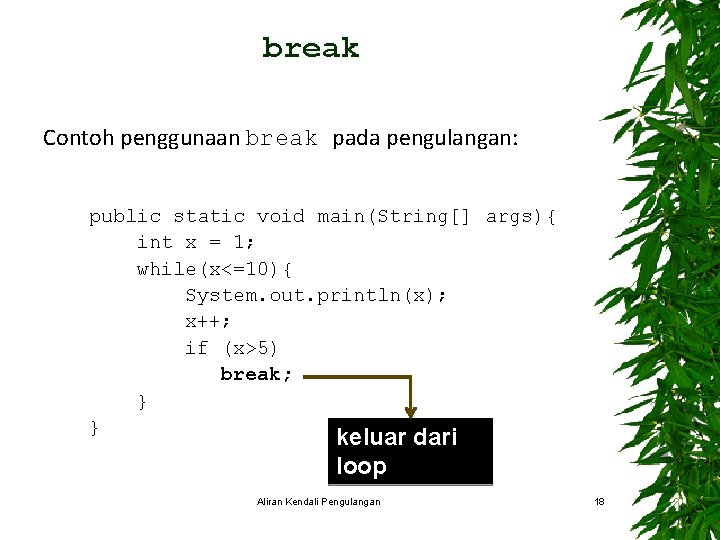 break

Contoh penggunaan break pada pengulangan:

public static void main(String[] args){
    int x = 1;
    while(x<=10){
        System.out.println(x);
        x++;
        if (x>5)
            break;
    }
}

keluar dari loop

Aliran Kendali Pengulangan

18